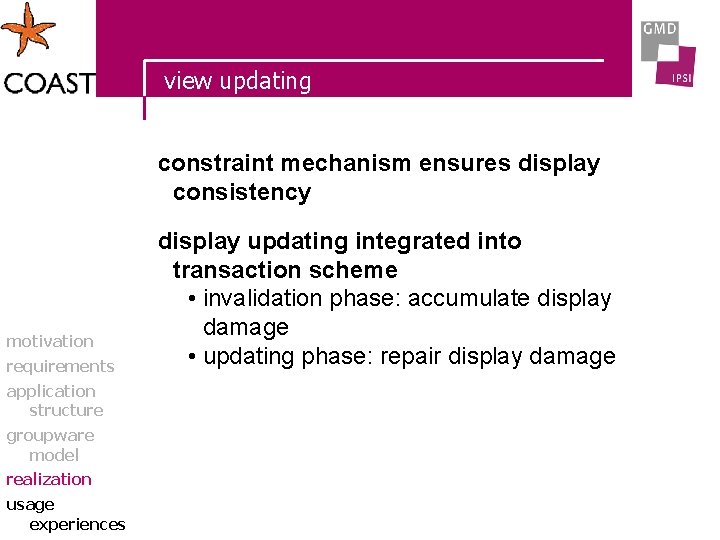 COAST

view updating

GMD
IPSI

constraint mechanism ensures display consistency

display updating integrated into transaction scheme
• invalidation phase: accumulate display damage
• updating phase: repair display damage

motivation
requirements
application structure
groupware model
realization
usage experiences